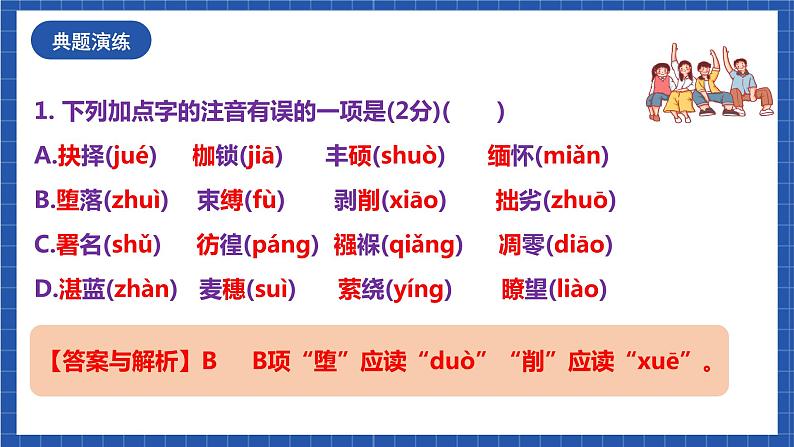 典题演练

1. 下列加点字的注音有误的一项是(2分)(　　)

A.抉择(jué)　枷锁(jiā)　丰硕(shuò)　缅怀(miǎn)

B.堕落(zhuì)　束缚(fù)　剥削(xiāo)　拙劣(zhuō)

C.署名(shǔ)　彷徨(páng)　襁褓(qiǎng)　凋零(diāo)

D.湛蓝(zhàn)　麦穗(suì)　萦绕(yíng)　瞭望(liào)

【答案与解析】B　B项“堕”应读“duò”“削”应读“xuē”。